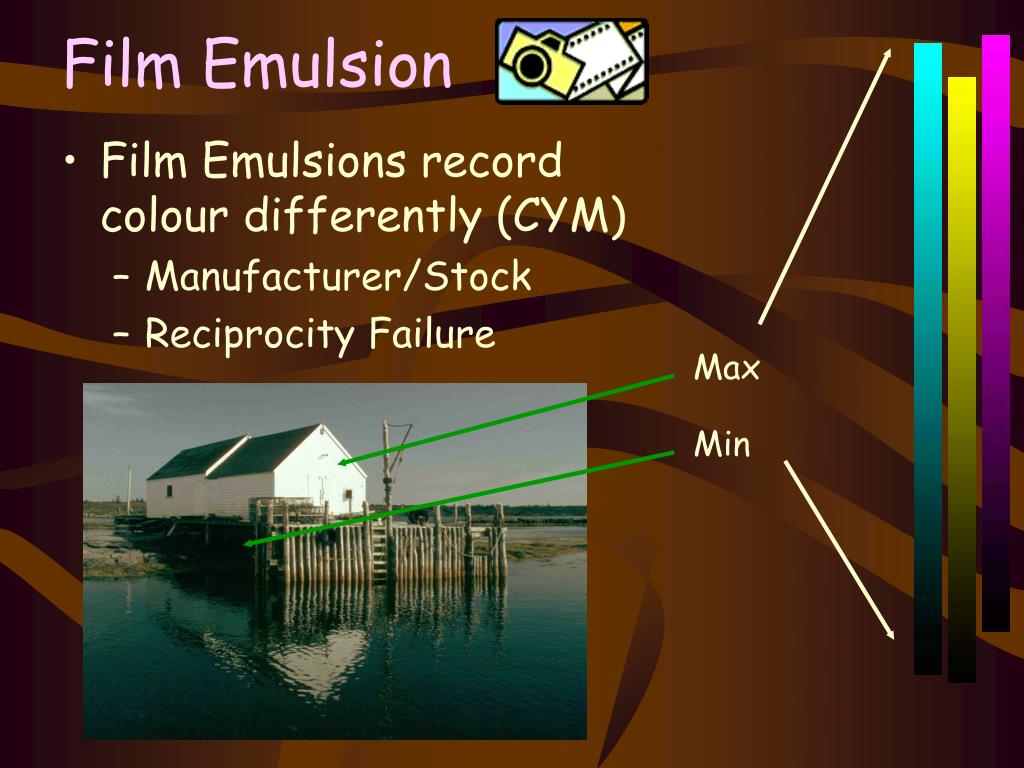 Film Emulsion

• Film Emulsions record colour differently (CYM)
– Manufacturer/Stock
– Reciprocity Failure

Max

Min